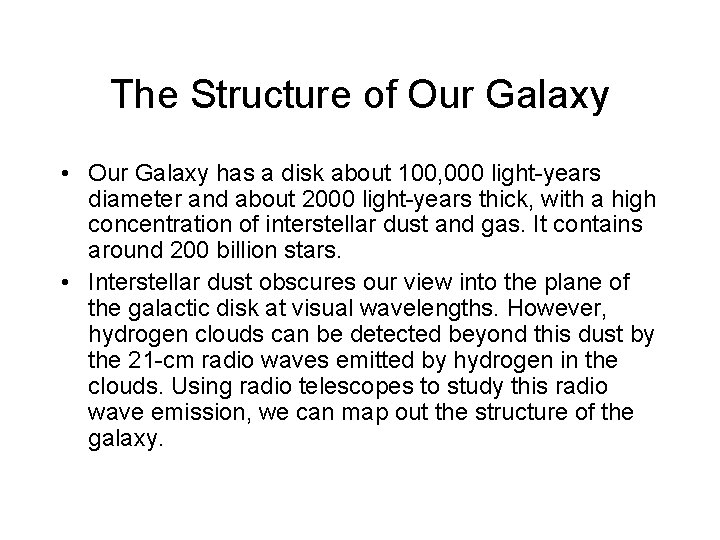 The Structure of Our Galaxy

• Our Galaxy has a disk about 100,000 light-years diameter and about 2000 light-years thick, with a high concentration of interstellar dust and gas. It contains around 200 billion stars.

• Interstellar dust obscures our view into the plane of the galactic disk at visual wavelengths. However, hydrogen clouds can be detected beyond this dust by the 21-cm radio waves emitted by hydrogen in the clouds. Using radio telescopes to study this radio wave emission, we can map out the structure of the galaxy.